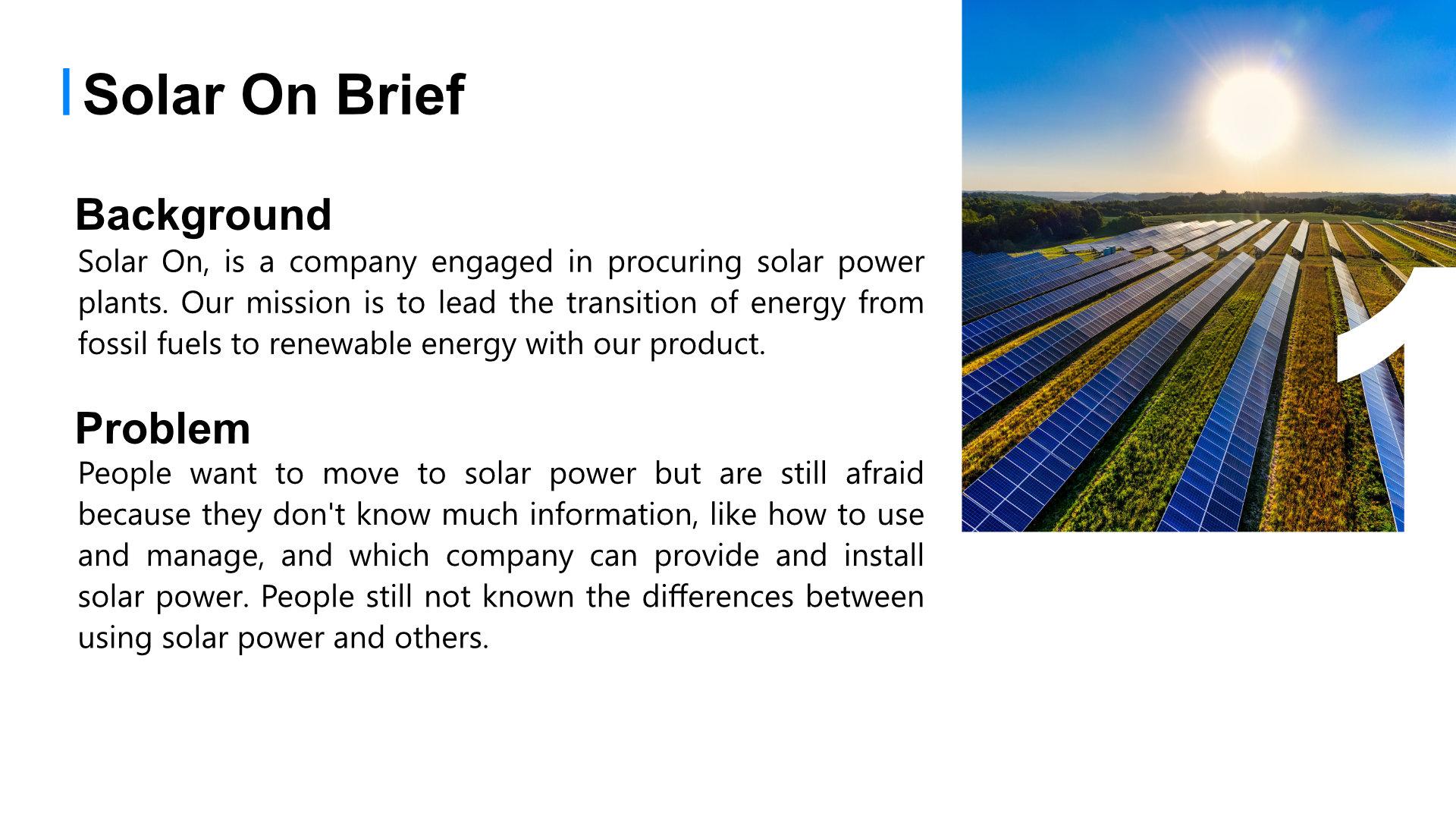 Solar On Brief

Background

Solar On, is a company engaged in procuring solar power plants. Our mission is to lead the transition of energy from fossil fuels to renewable energy with our product.

Problem

People want to move to solar power but are still afraid because they don't know much information, like how to use and manage, and which company can provide and install solar power. People still not known the differences between using solar power and others.